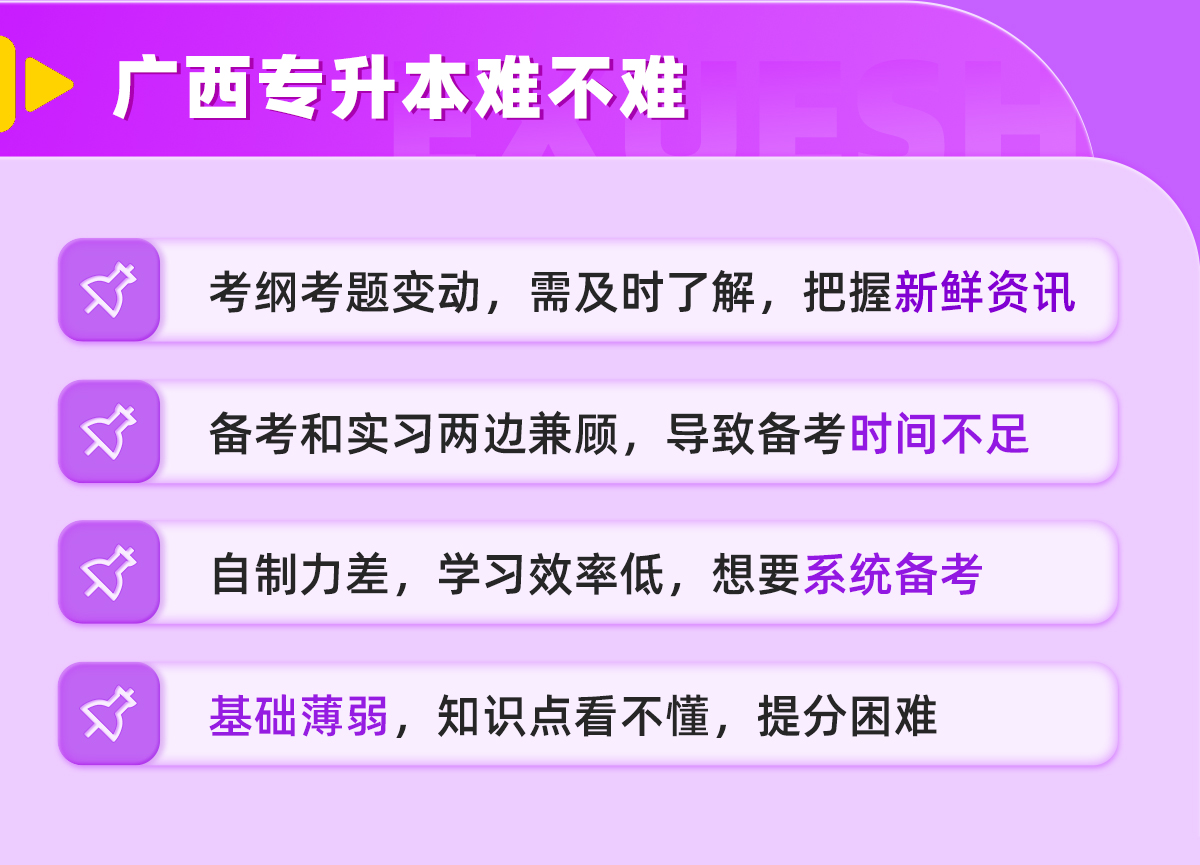 广西专升本难不难

考纲考题变动，需及时了解，把握新鲜资讯

备考和实习两边兼顾，导致备考时间不足

自制力差，学习效率低，想要系统备考

基础薄弱，知识点看不懂，提分困难